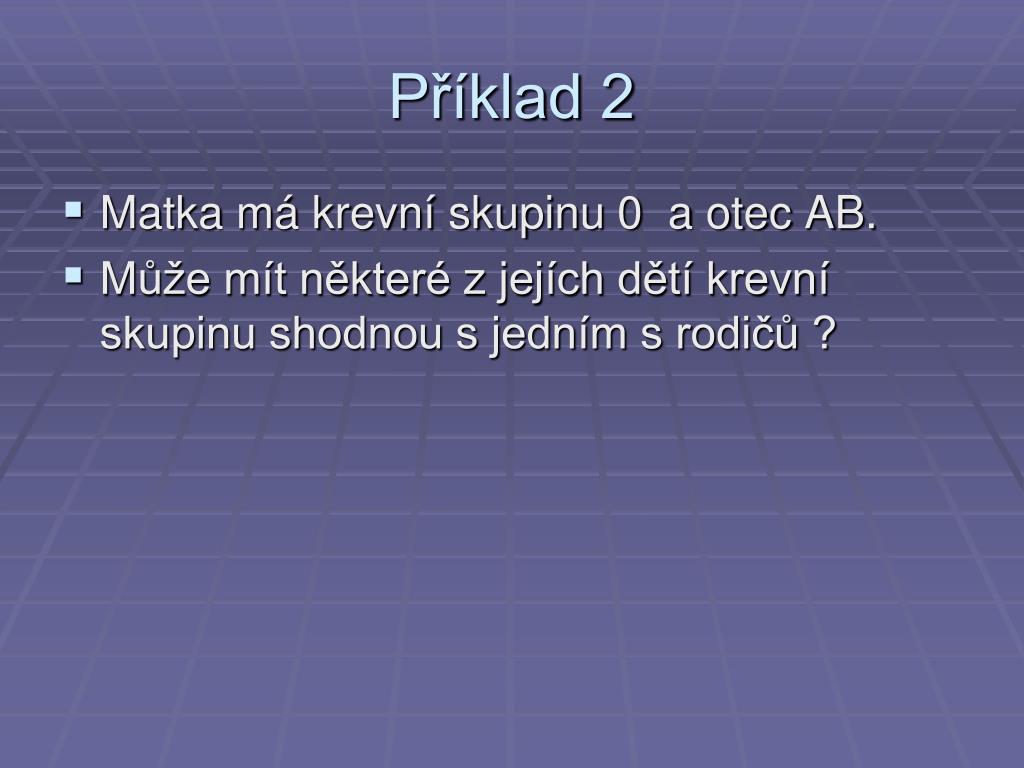 Příklad 2

▪ Matka má krevní skupinu 0 a otec AB.
▪ Může mít některé z jejích dětí krevní skupinu shodnou s jedním s rodičů ?